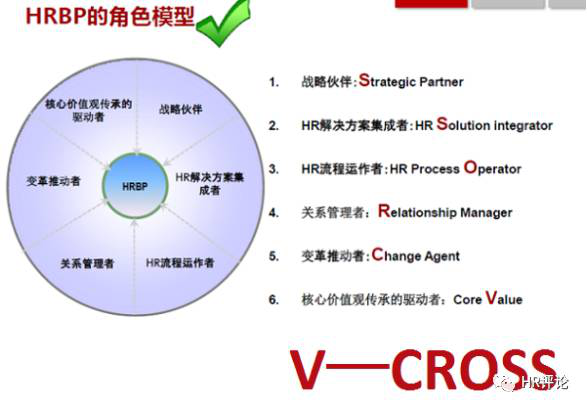 HRBP的角色模型

核心价值观传承的驱动者

战略伙伴

变革推动者

HRBP

HR解决方案集成者

关系管理者

HR流程运作者

1. 战略伙伴: Strategic Partner

2. HR解决方案集成者: HR Solution integrator

3. HR流程运作者: HR Process Operator

4. 关系管理者: Relationship Manager

5. 变革推动者: Change Agent

6. 核心价值观传承的驱动者: Core Value

V—CROSS

HR评论